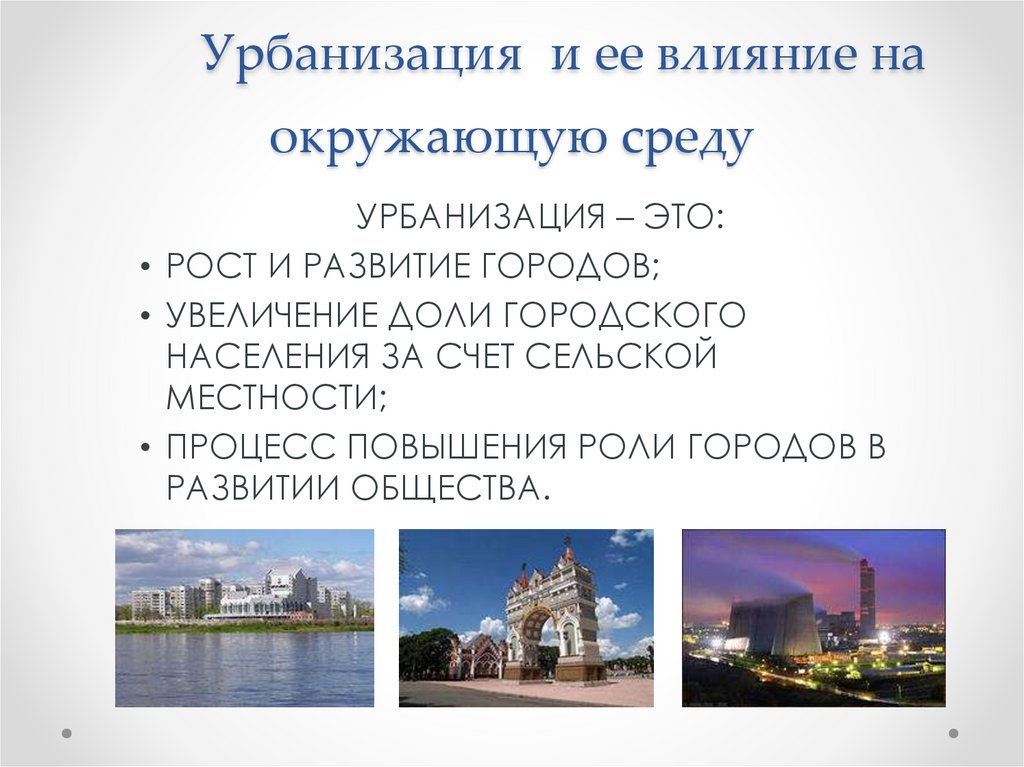 Урбанизация и ее влияние на окружающую среду

УРБАНИЗАЦИЯ – ЭТО:

• РОСТ И РАЗВИТИЕ ГОРОДОВ;
• УВЕЛИЧЕНИЕ ДОЛИ ГОРОДСКОГО НАСЕЛЕНИЯ ЗА СЧЕТ СЕЛЬСКОЙ МЕСТНОСТИ;
• ПРОЦЕСС ПОВЫШЕНИЯ РОЛИ ГОРОДОВ В РАЗВИТИИ ОБЩЕСТВА.